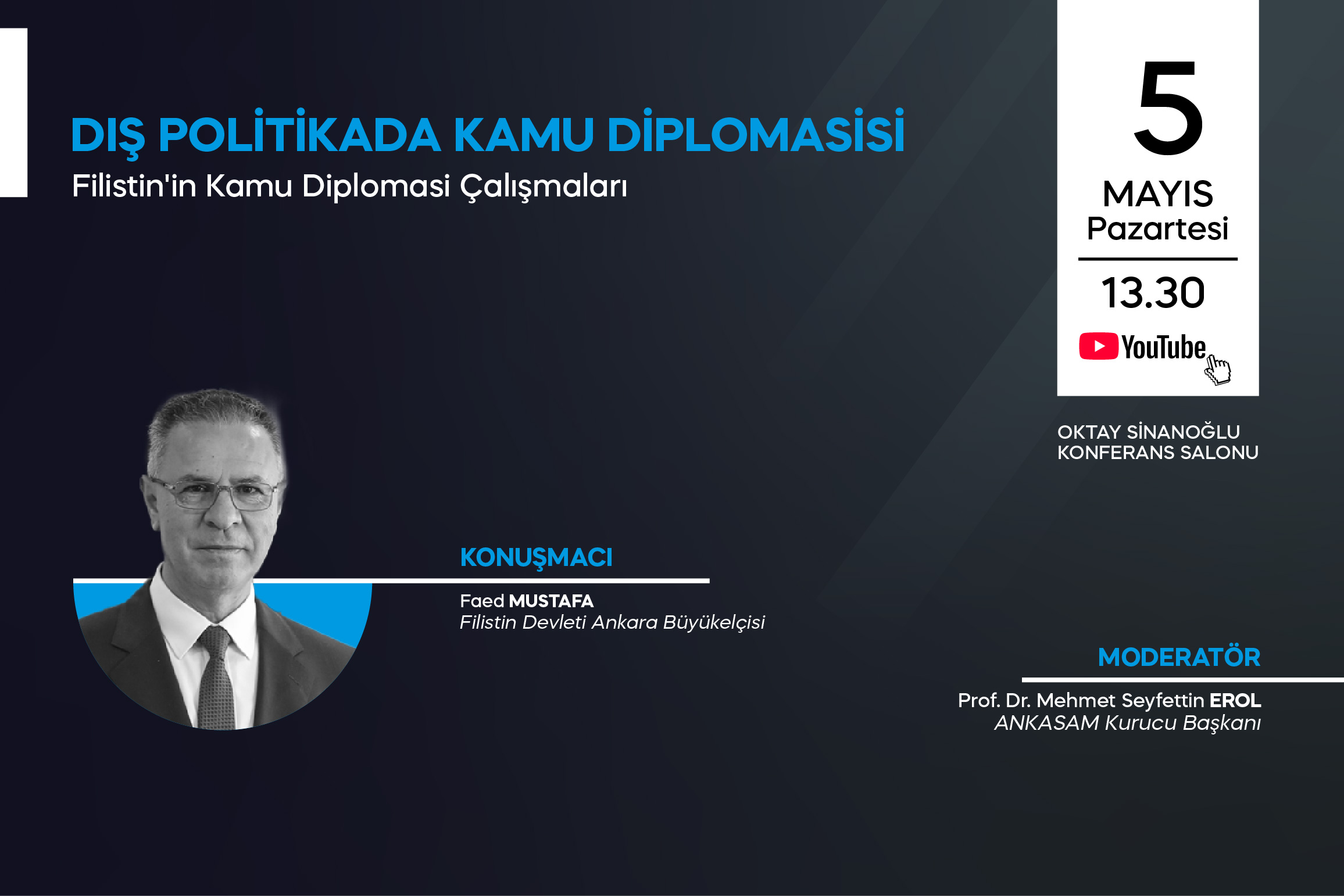 DIŞ POLİTİKADA KAMU DİPLOMASİSİ
Filistin'in Kamu Diplomasi Çalışmaları

5
MAYIS
Pazartesi
13.30
YouTube

OKTAY SİNANOĞLU
KONFERANS SALONU

KONUŞMACI
Faed MUSTAFA
Filistin Devleti Ankara Büyükelçisi

MODERATÖR
Prof. Dr. Mehmet Seyfettin EROL
ANKASAM Kurucu Başkanı